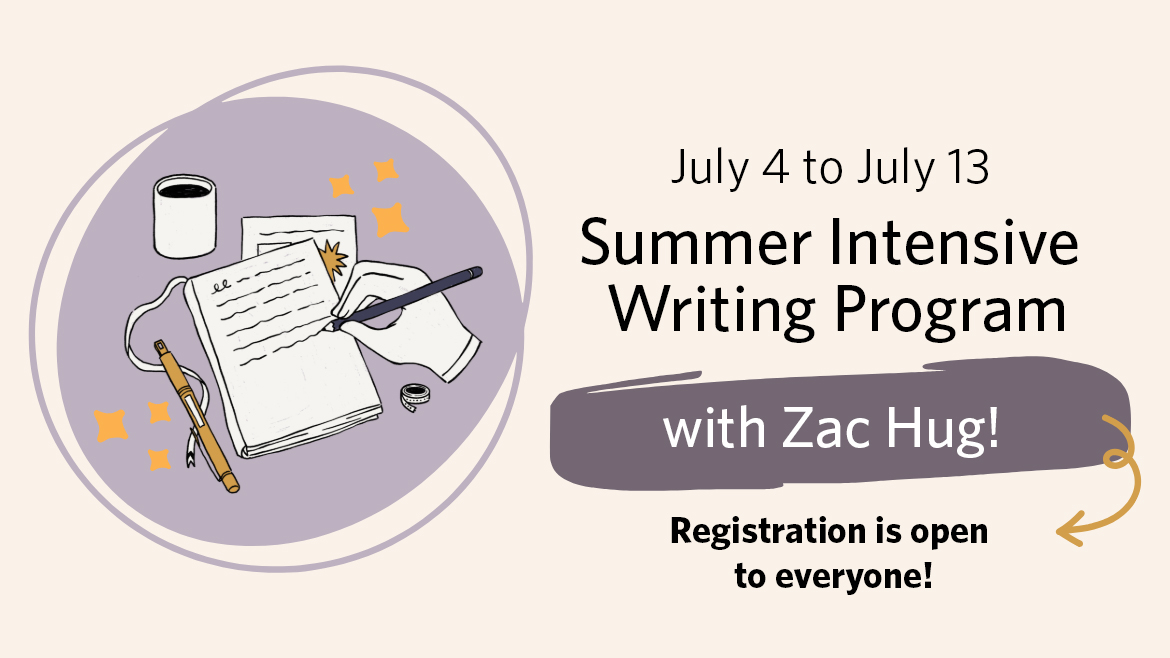 July 4 to July 13

Summer Intensive Writing Program

with Zac Hug!

Registration is open to everyone!